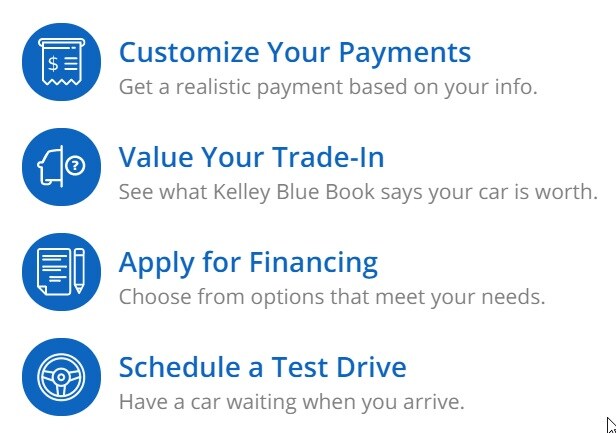 Customize Your Payments
Get a realistic payment based on your info.

Value Your Trade-In
See what Kelley Blue Book says your car is worth.

Apply for Financing
Choose from options that meet your needs.

Schedule a Test Drive
Have a car waiting when you arrive.